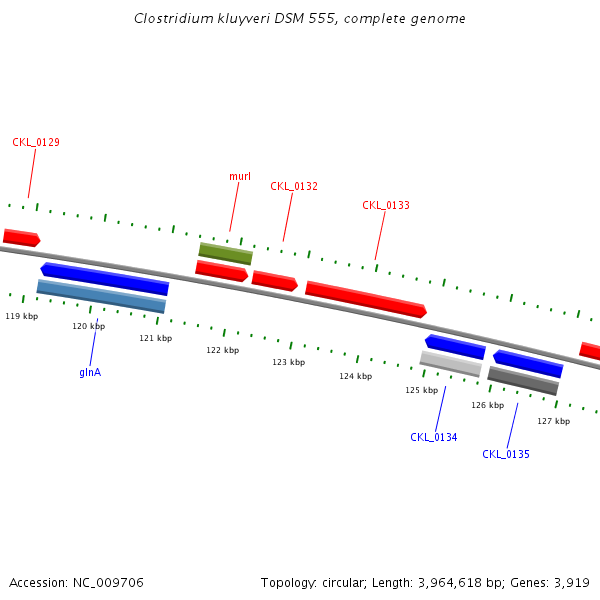 Clostridium kluyveri DSM 555, complete genome

CKL_0129

murI

CKL_0132

CKL_0133

119 kbp

120 kbp

121 kbp

122 kbp

123 kbp

124 kbp

125 kbp

126 kbp

127 kbp

glnA

CKL_0134

CKL_0135

Accession: NC_009706

Topology: circular; Length: 3,964,618 bp; Genes: 3,919